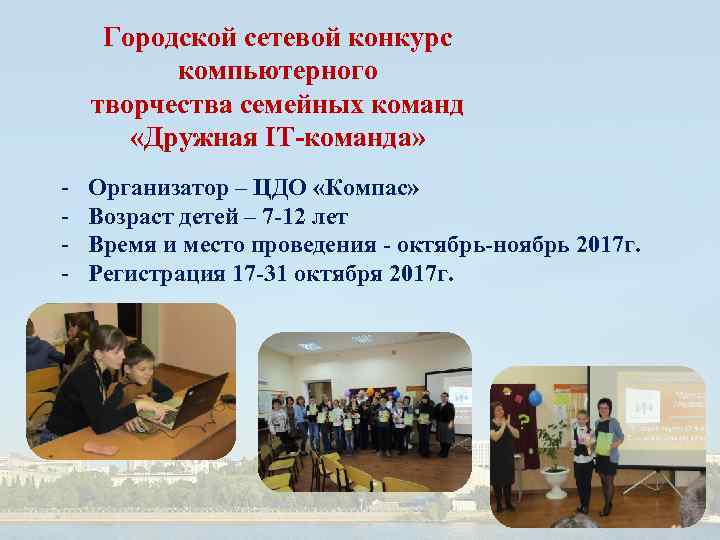 Городской сетевой конкурс компьютерного творчества семейных команд «Дружная IT-команда»

- Организатор – ЦДО «Компас»
- Возраст детей – 7-12 лет
- Время и место проведения - октябрь-ноябрь 2017г.
- Регистрация 17-31 октября 2017г.